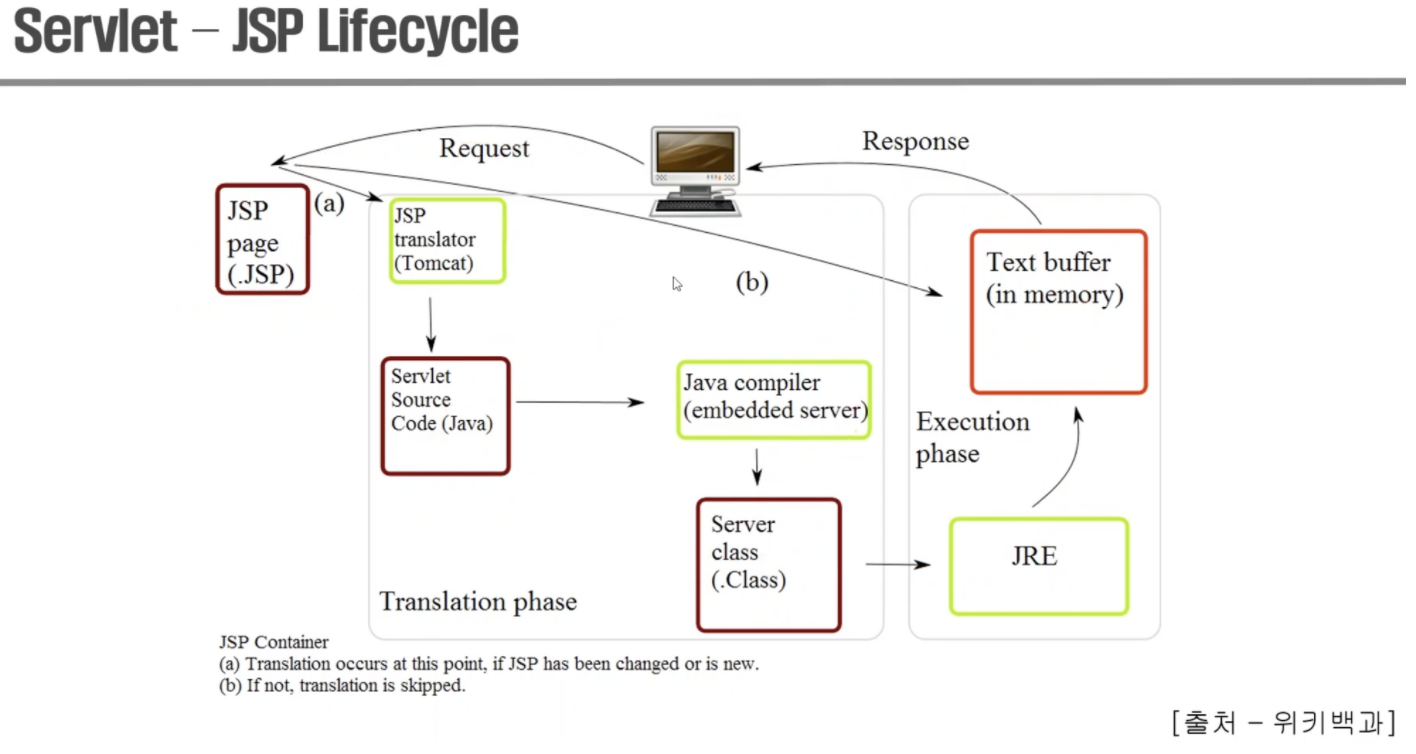 Servlet – JSP Lifecycle

Request

Response

JSP page (.JSP)

(a)

JSP translator (Tomcat)

(b)

Text buffer (in memory)

Servlet Source Code (Java)

Java compiler (embedded server)

Execution phase

Server class (.Class)

JRE

Translation phase

JSP Container
(a) Translation occurs at this point, if JSP has been changed or is new.
(b) If not, translation is skipped.

[출처 – 위키백과]